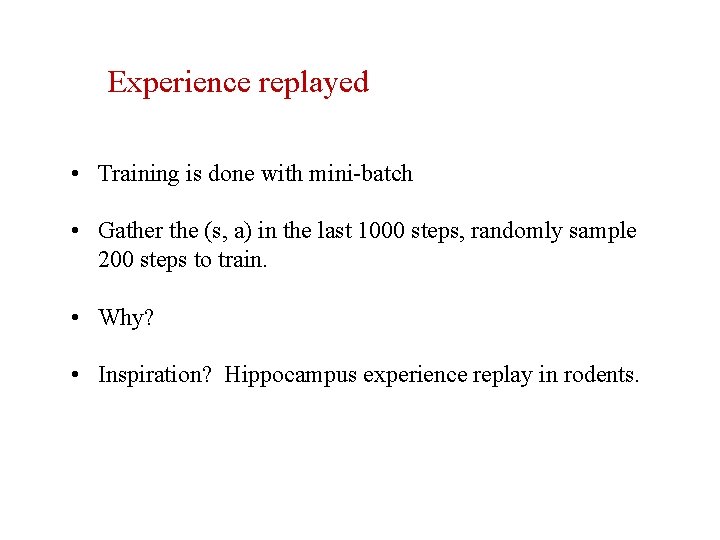 Experience replayed

• Training is done with mini-batch

• Gather the (s, a) in the last 1000 steps, randomly sample 200 steps to train.

• Why?

• Inspiration? Hippocampus experience replay in rodents.